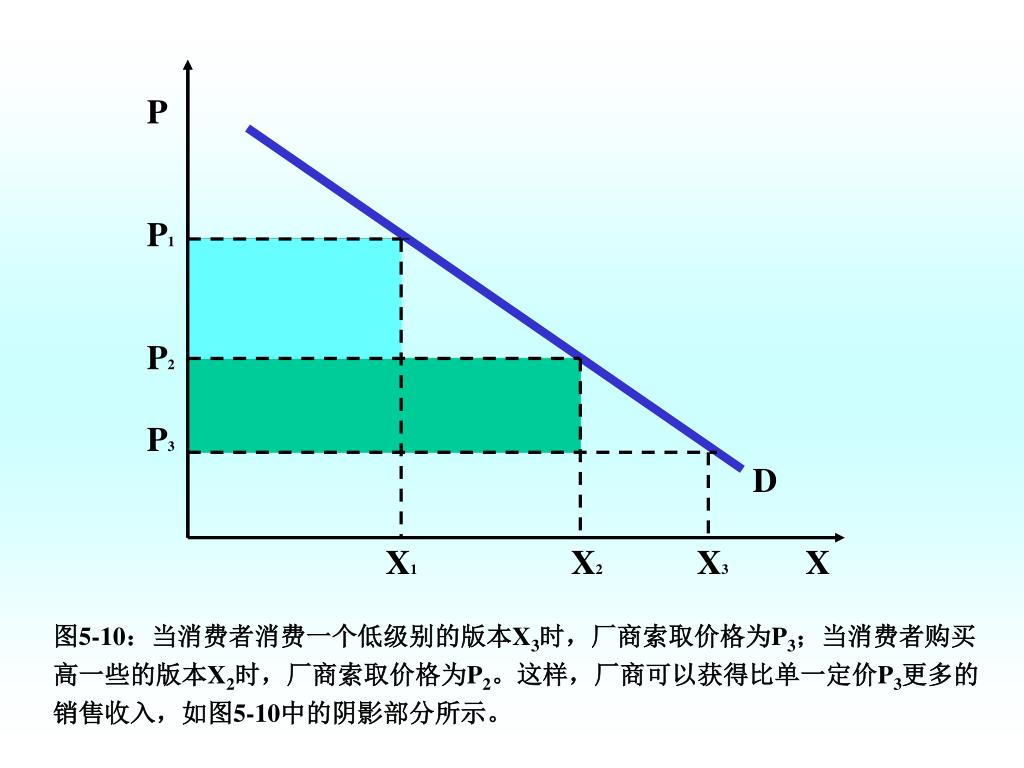 P

$P_1$

$P_2$

$P_3$

D

$X_1$ $X_2$ $X_3$ X

图5-10：当消费者消费一个低级别的版本$X_3$时，厂商索取价格为$P_3$；当消费者购买高一些的版本$X_2$时，厂商索取价格为$P_2$。这样，厂商可以获得比单一定价$P_3$更多的销售收入，如图5-10中的阴影部分所示。